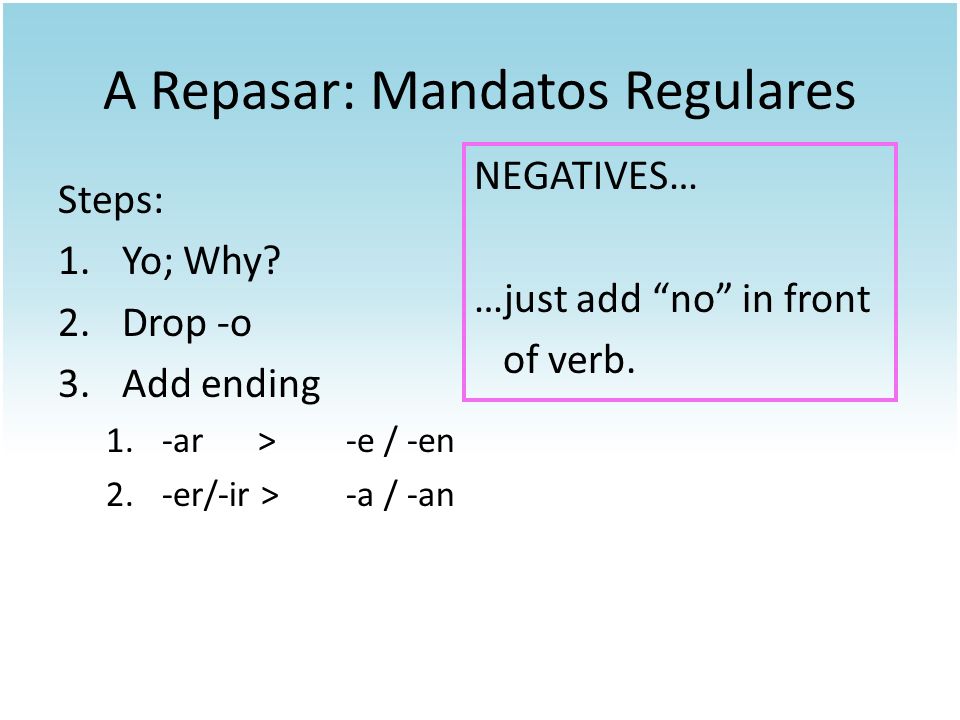 A Repasar: Mandatos Regulares

Steps:
1. Yo; Why?
2. Drop -o
3. Add ending
   1. -ar > -e / -en
   2. -er/-ir > -a / -an

NEGATIVES…

…just add “no” in front of verb.